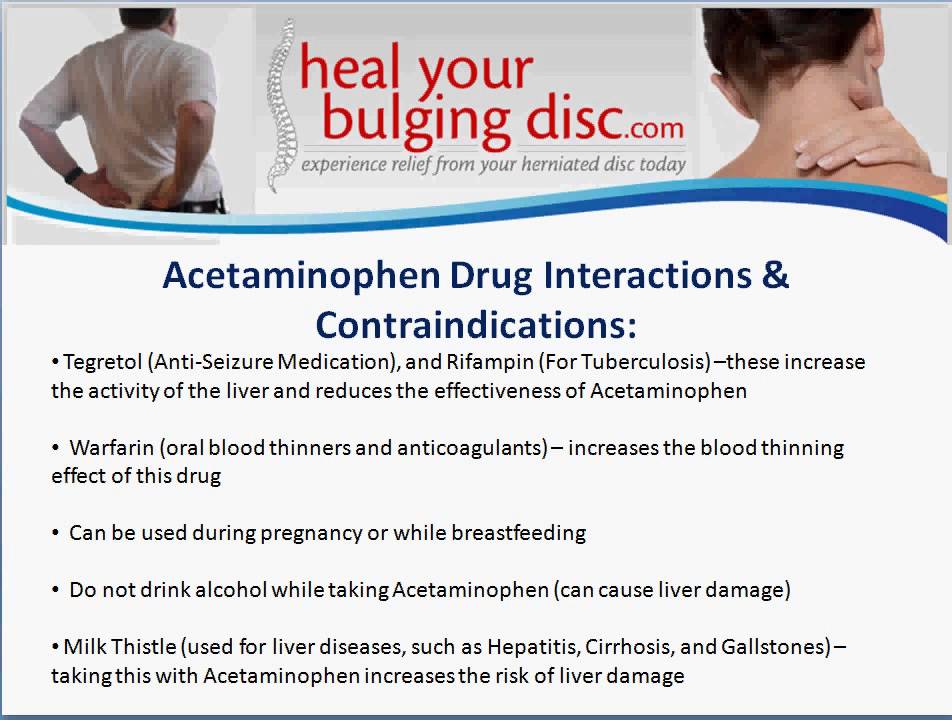 heal your bulging disc.com
experience relief from your herniated disc today

Acetaminophen Drug Interactions & Contraindications:

• Tegretol (Anti-Seizure Medication), and Rifampin (For Tuberculosis) –these increase the activity of the liver and reduces the effectiveness of Acetaminophen

• Warfarin (oral blood thinners and anticoagulants) – increases the blood thinning effect of this drug

• Can be used during pregnancy or while breastfeeding

• Do not drink alcohol while taking Acetaminophen (can cause liver damage)

• Milk Thistle (used for liver diseases, such as Hepatitis, Cirrhosis, and Gallstones) – taking this with Acetaminophen increases the risk of liver damage